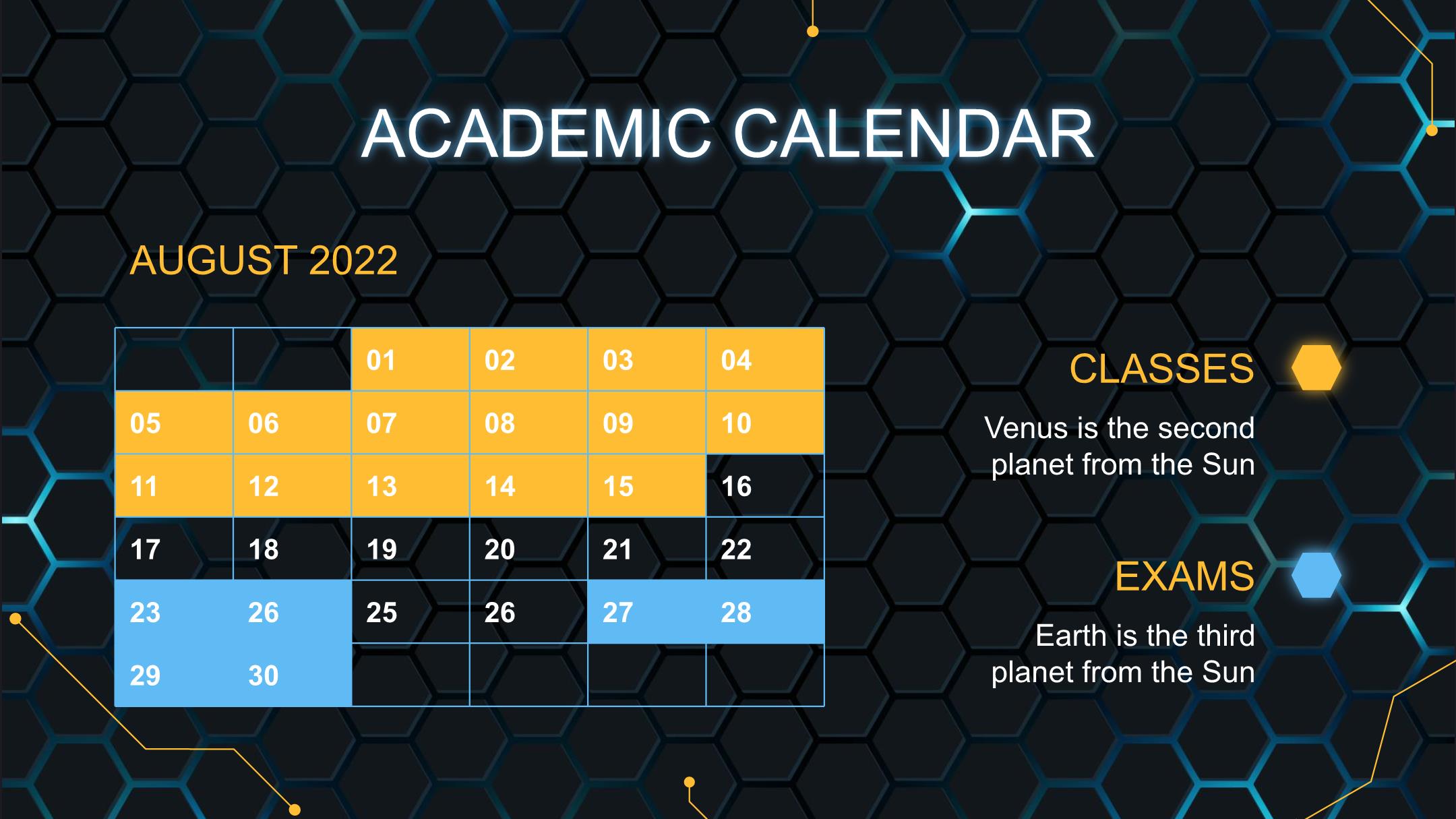 ACADEMIC CALENDAR

AUGUST 2022

| | | | | | |
|---|---|---|---|---|---|
| | | 01 | 02 | 03 | 04 |
| 05 | 06 | 07 | 08 | 09 | 10 |
| 11 | 12 | 13 | 14 | 15 | 16 |
| 17 | 18 | 19 | 20 | 21 | 22 |
| 23 | 26 | 25 | 26 | 27 | 28 |
| 29 | 30 | | | | |

CLASSES

Venus is the second planet from the Sun

EXAMS

Earth is the third planet from the Sun